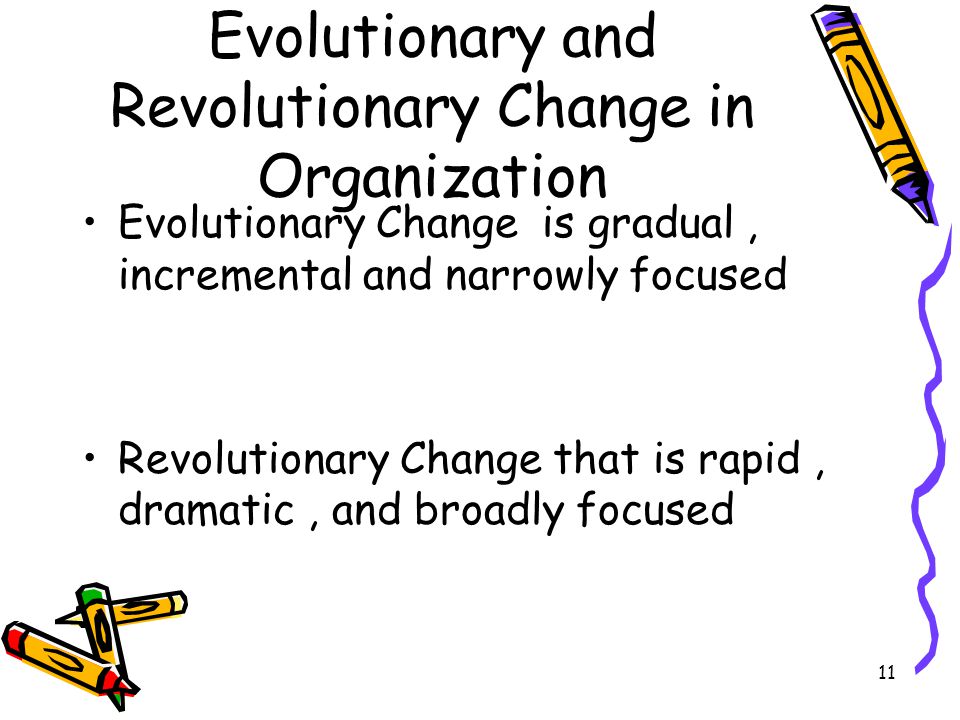 Evolutionary and Revolutionary Change in Organization

• Evolutionary Change is gradual , incremental and narrowly focused

• Revolutionary Change that is rapid , dramatic , and broadly focused

11